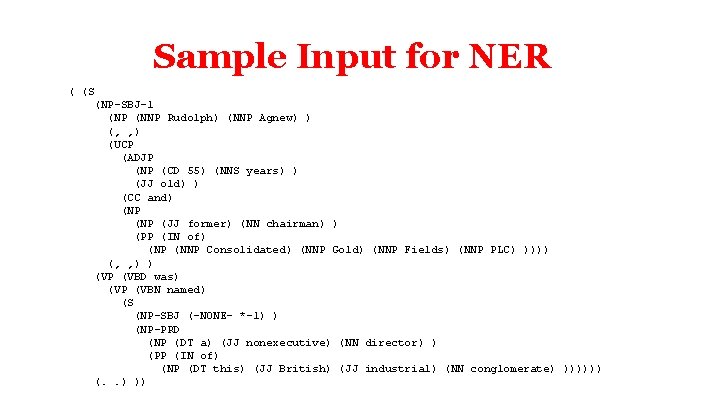 Sample Input for NER

( (S
  (NP-SBJ-1
    (NP (NNP Rudolph) (NNP Agnew) )
    (, ,)
    (UCP
      (ADJP
        (NP (CD 55) (NNS years) )
        (JJ old) )
      (CC and)
      (NP
        (NP (JJ former) (NN chairman) )
        (PP (IN of)
          (NP (NNP Consolidated) (NNP Gold) (NNP Fields) (NNP PLC) ))))
    (, ,) )
  (VP (VBD was)
    (VP (VBN named)
      (S
        (NP-SBJ (-NONE- *-1) )
        (NP-PRD
          (NP (DT a) (JJ nonexecutive) (NN director) )
          (PP (IN of)
            (NP (DT this) (JJ British) (JJ industrial) (NN conglomerate) ))))))
  (. .) ))